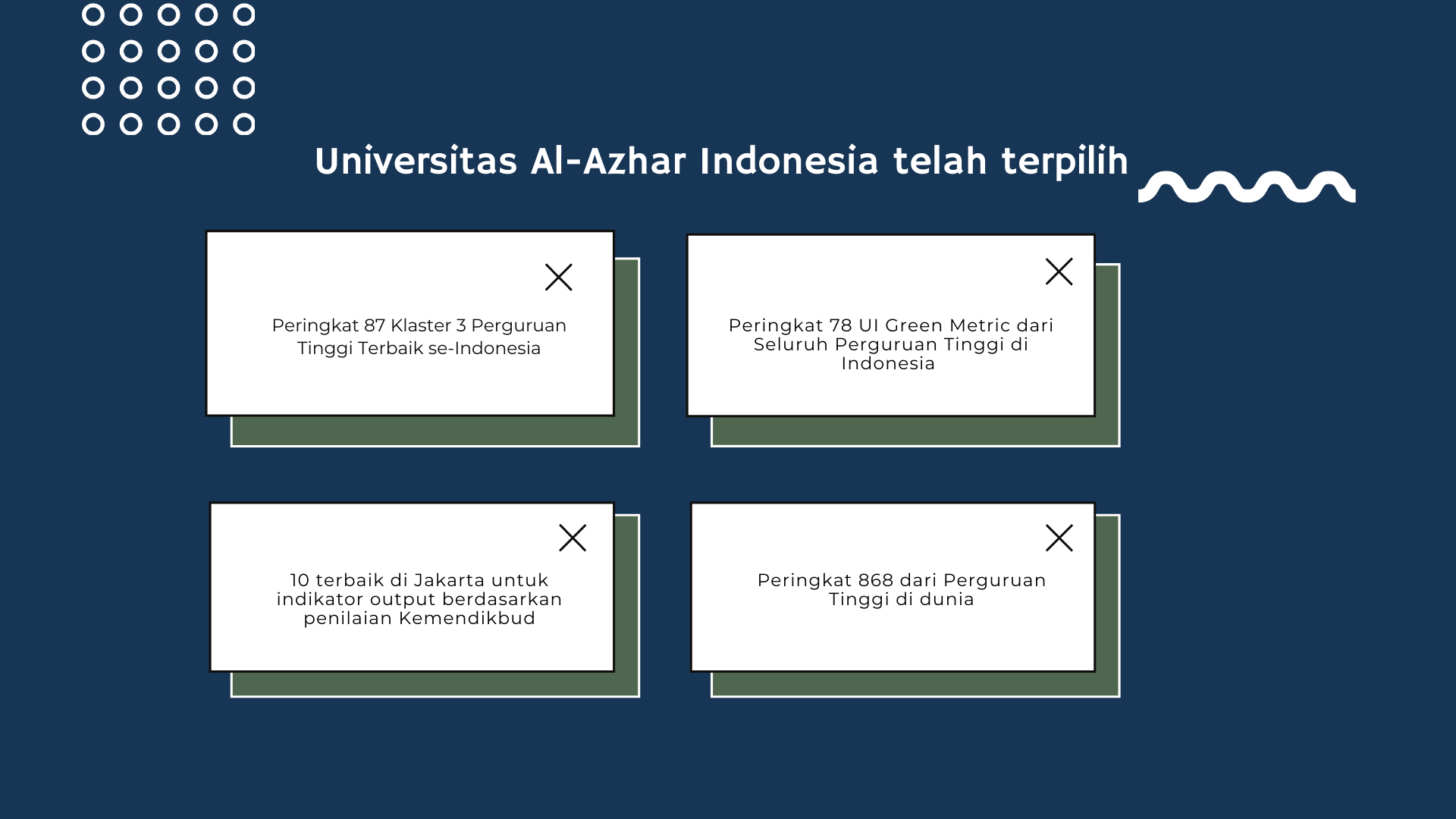 Universitas Al-Azhar Indonesia telah terpilih

Peringkat 87 Klaster 3 Perguruan Tinggi Terbaik se-Indonesia

Peringkat 78 UI Green Metric dari Seluruh Perguruan Tinggi di Indonesia

10 terbaik di Jakarta untuk indikator output berdasarkan penilaian Kemendikbud

Peringkat 868 dari Perguruan Tinggi di dunia